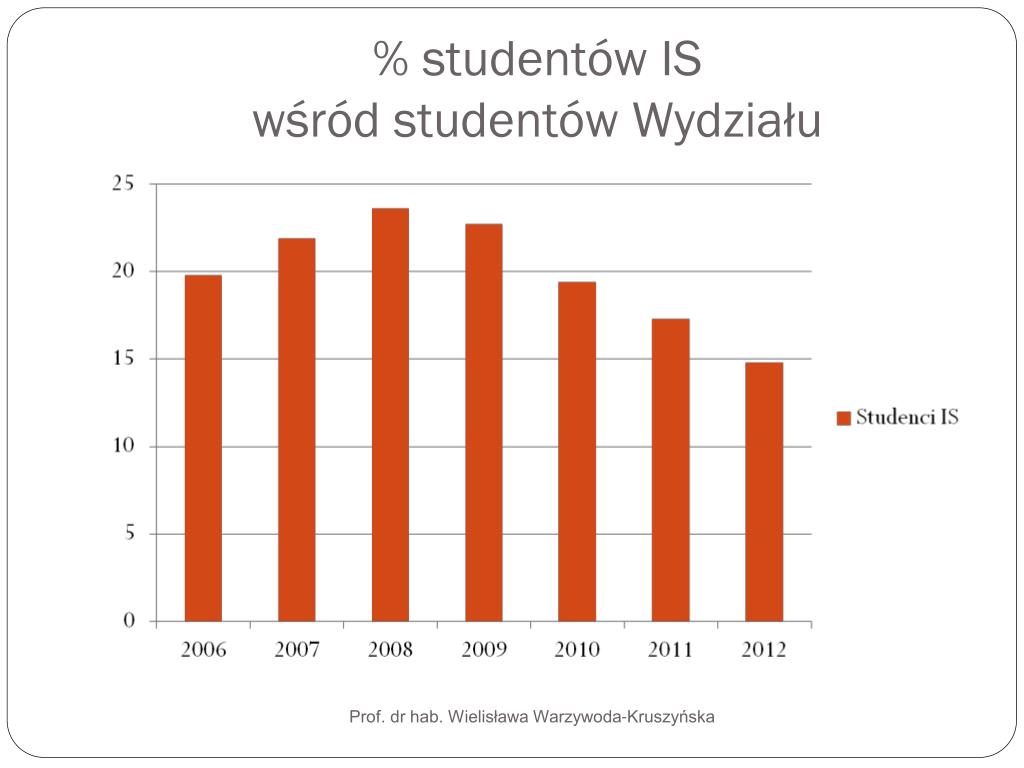 % studentów IS
wśród studentów Wydziału

25
20
15
10
5
0

2006 2007 2008 2009 2010 2011 2012

Studenci IS

Prof. dr hab. Wielisława Warzywoda-Kruszyńska